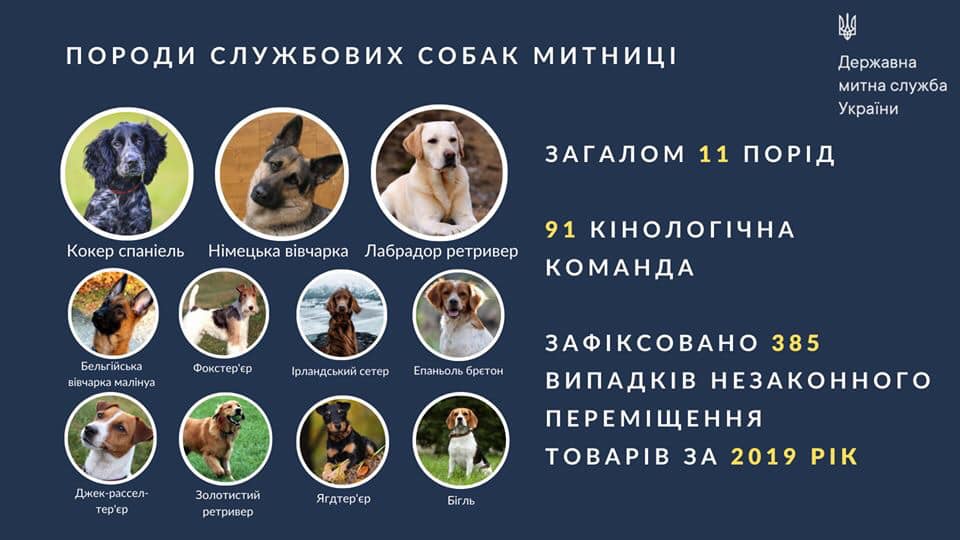 ПОРОДИ СЛУЖБОВИХ СОБАК МИТНИЦІ

Державна митна служба України

Кокер спаніель

Німецька вівчарка

Лабрадор ретривер

Бельгійська вівчарка малінуа

Фокстер'єр

Ірландський сетер

Епаньоль брєтон

Джек-рассел-тер'єр

Золотистий ретривер

Ягдтер'єр

Бігль

ЗАГАЛОМ 11 ПОРІД

91 КІНОЛОГІЧНА КОМАНДА

ЗАФІКСОВАНО 385 ВИПАДКІВ НЕЗАКОННОГО ПЕРЕМІЩЕННЯ ТОВАРІВ ЗА 2019 РІК